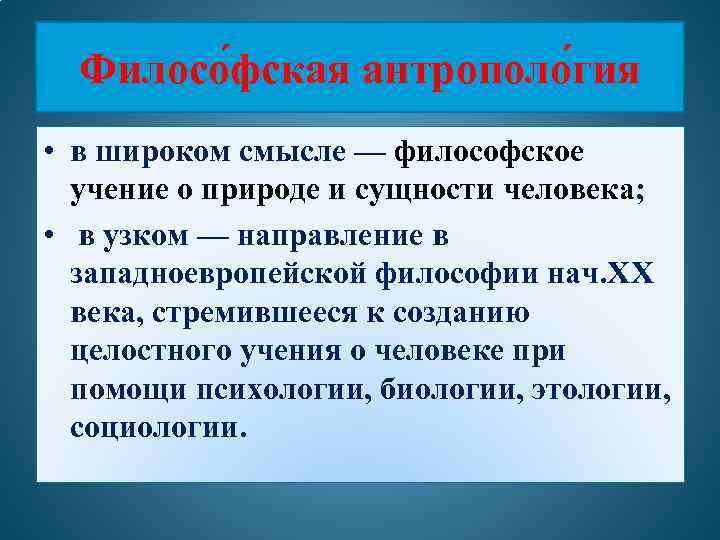 Филосо́фская антрополо́гия

• в широком смысле — философское учение о природе и сущности человека;

• в узком — направление в западноевропейской философии нач.XX века, стремившееся к созданию целостного учения о человеке при помощи психологии, биологии, этологии, социологии.